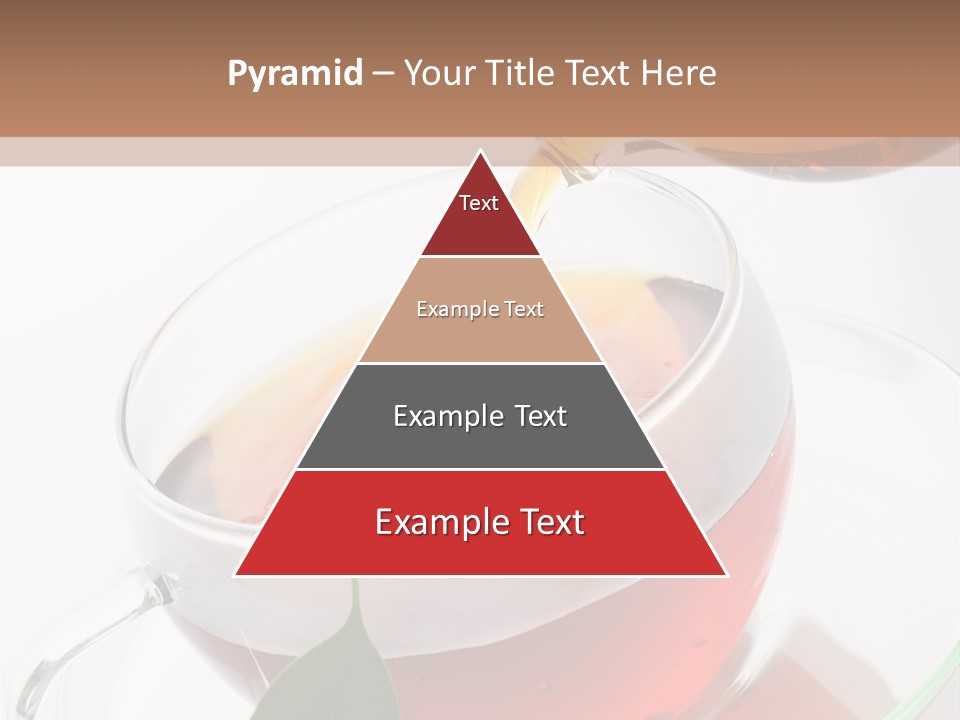 Pyramid – Your Title Text Here

Text

Example Text

Example Text

Example Text